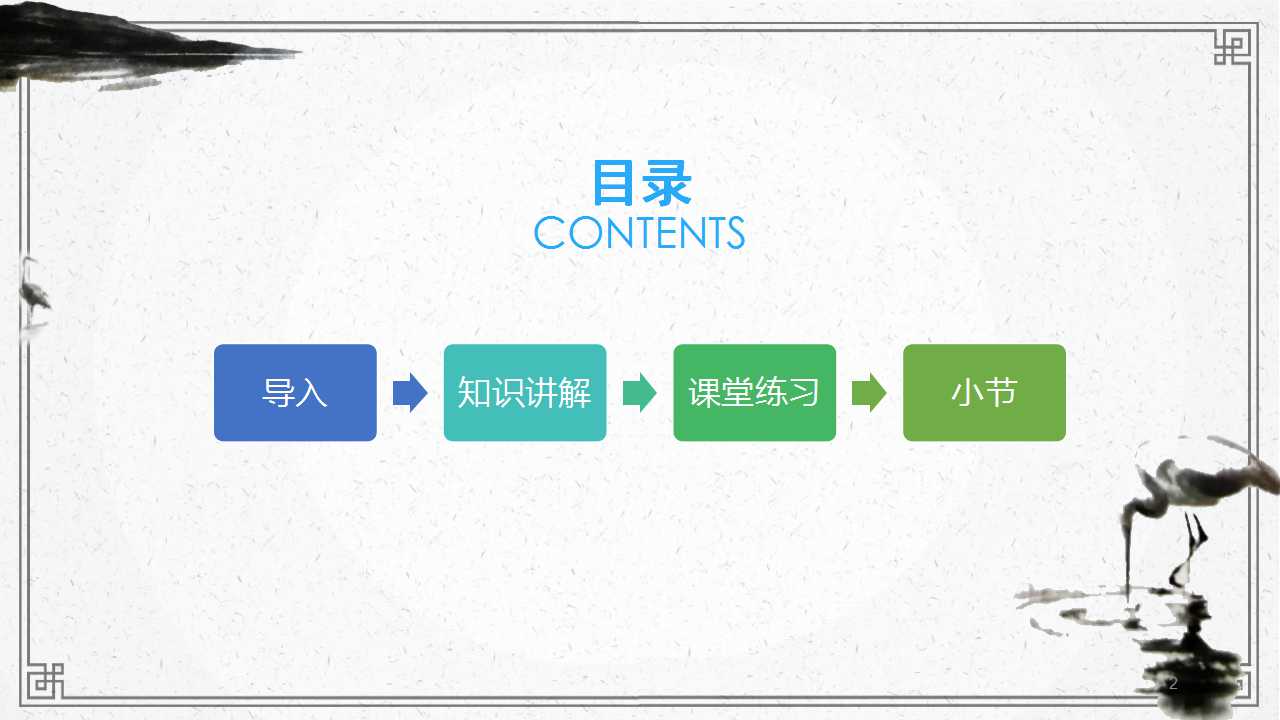 目录
CONTENTS

导入

知识讲解

课堂练习

小节

2